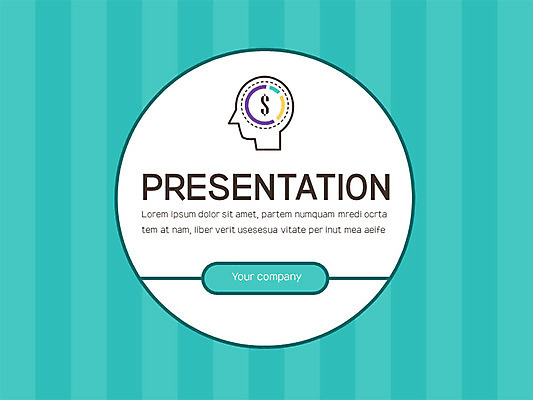 $

PRESENTATION

Lorem ipsum dolor sit amet, partem numquam mredi ocrta tem at nam, liber verit usesesua vitate per inut mea aelfe

Your company